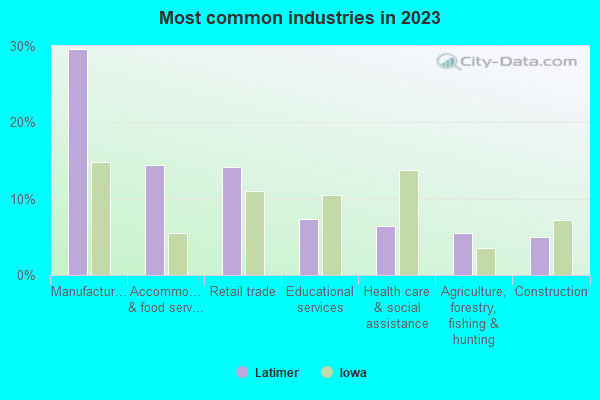 Most common industries in 2023

City-Data.com

30%
20%
10%
0%

Manufactur…
Accommo… & food serv…
Retail trade
Educational services
Health care & social assistance
Agriculture, forestry, fishing & hunting
Construction

Latimer
Iowa